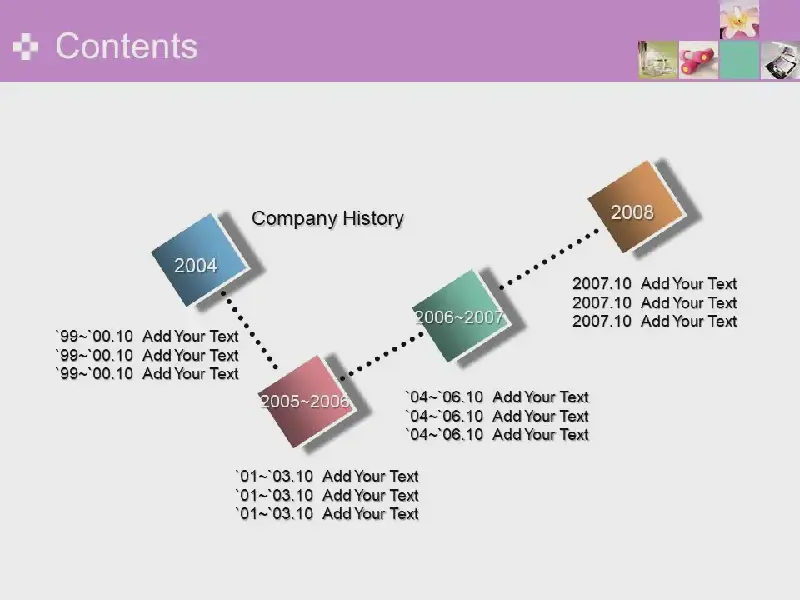 Contents

Company History

2004

`99~`00.10 Add Your Text
`99~`00.10 Add Your Text
`99~`00.10 Add Your Text

2005~2006

`01~`03.10 Add Your Text
`01~`03.10 Add Your Text
`01~`03.10 Add Your Text

2006~2007

`04~`06.10 Add Your Text
`04~`06.10 Add Your Text
`04~`06.10 Add Your Text

2008

2007.10 Add Your Text
2007.10 Add Your Text
2007.10 Add Your Text